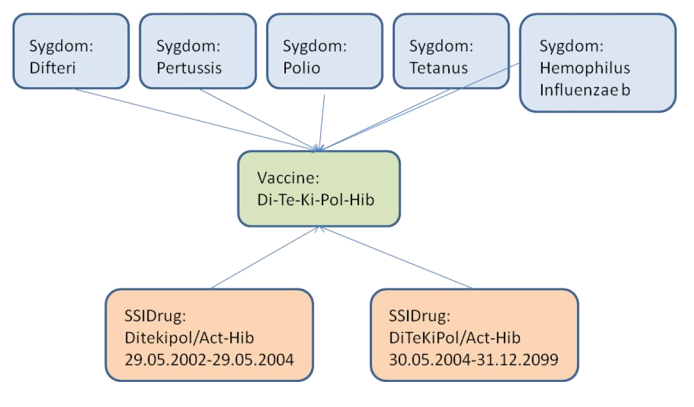 Sygdom:
Difteri

Sygdom:
Pertussis

Sygdom:
Polio

Sygdom:
Tetanus

Sygdom:
Hemophilus Influenzae b

Vaccine:
Di-Te-Ki-Pol-Hib

SSIDrug:
Ditekipol/Act-Hib
29.05.2002-29.05.2004

SSIDrug:
DiTeKiPol/Act-Hib
30.05.2004-31.12.2099